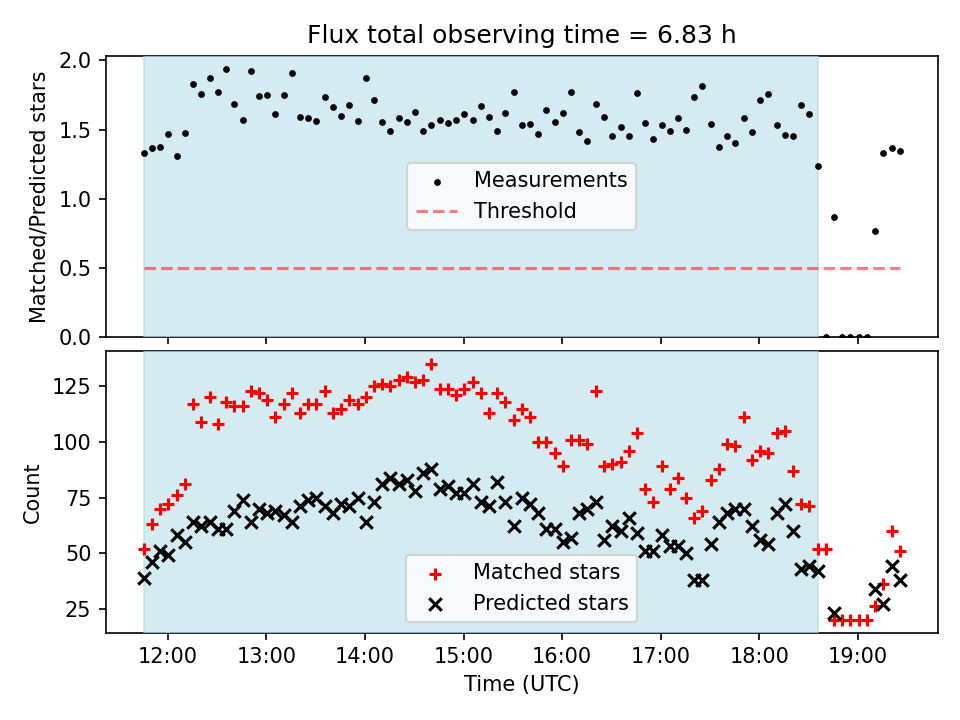 Flux total observing time = 6.83 h

Matched/Predicted stars

2.0
1.5
1.0
0.5
0.0

Measurements
Threshold

Count

125
100
75
50
25

Matched stars
Predicted stars

12:00
13:00
14:00
15:00
16:00
17:00
18:00
19:00

Time (UTC)